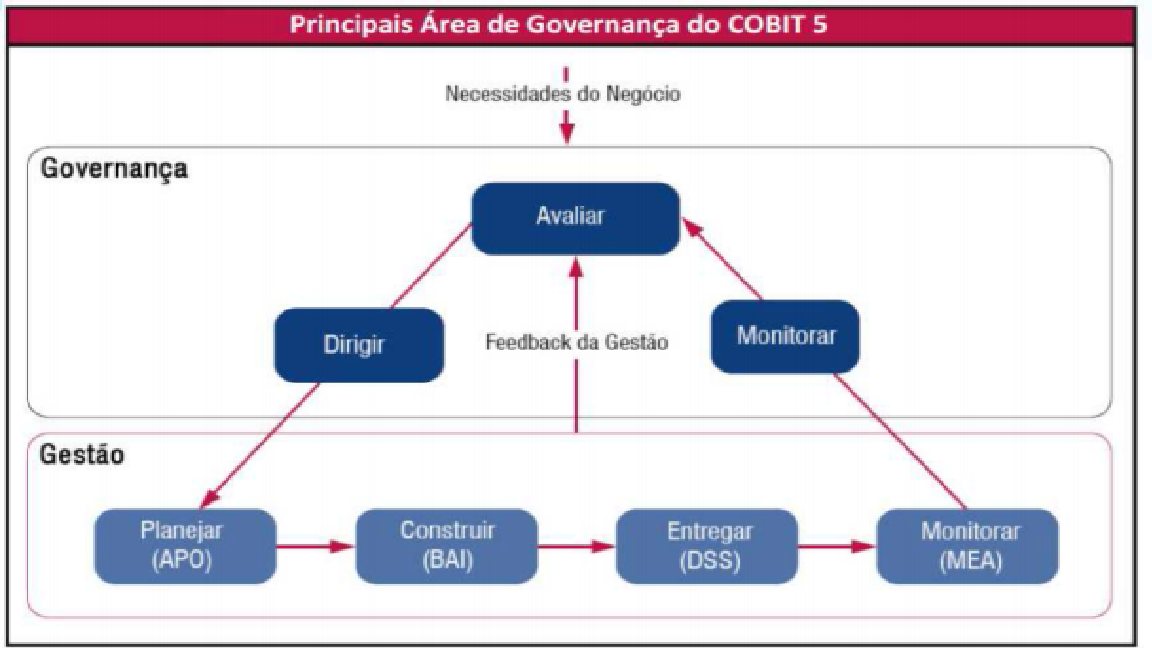 Principais Área de Governança do COBIT 5

Necessidades do Negócio

Governança

Avaliar

Dirigir

Feedback da Gestão

Monitorar

Gestão

Planejar (APO)

Construir (BAI)

Entregar (DSS)

Monitorar (MEA)